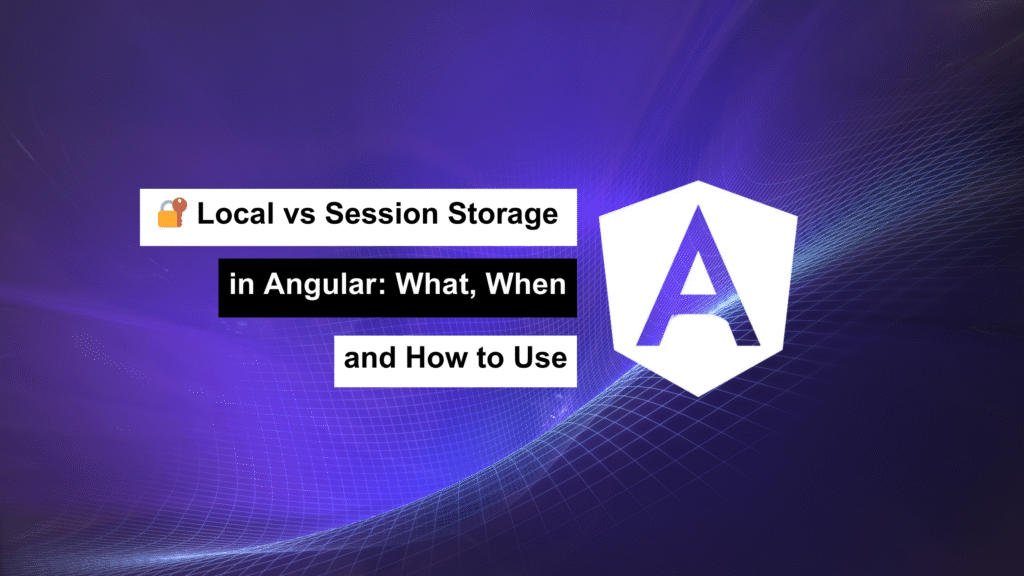 🔐 Local vs Session Storage

in Angular: What, When

and How to Use

A